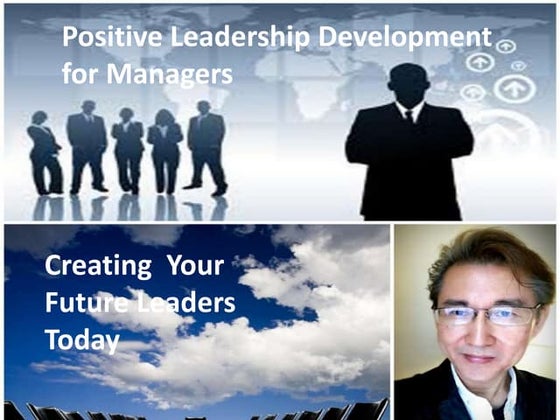 Positive Leadership Development for Managers

Creating Your Future Leaders Today